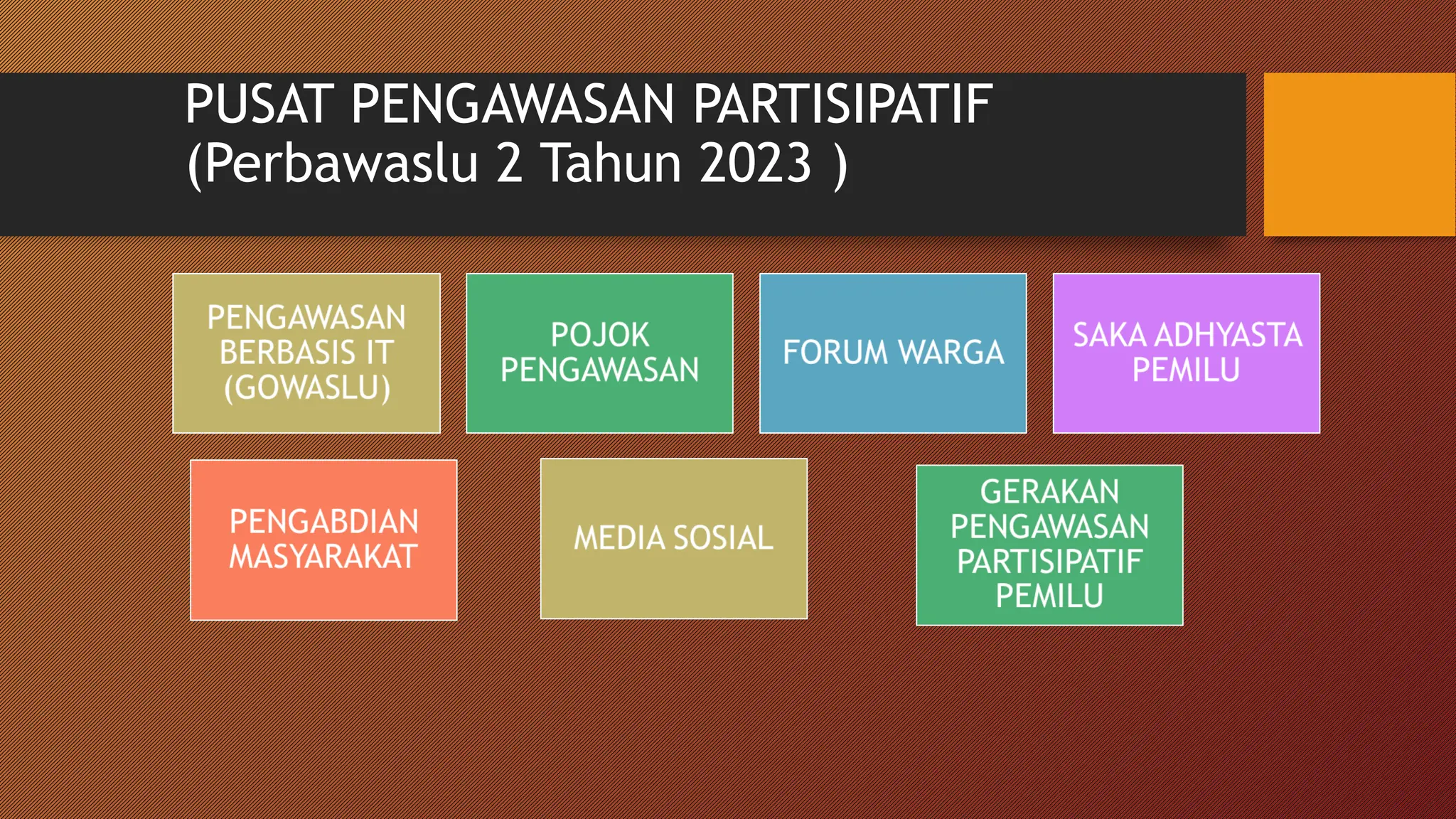 PUSAT PENGAWASAN PARTISIPATIF (Perbawaslu 2 Tahun 2023 )

PENGAWASAN BERBASIS IT (GOWASLU)

POJOK PENGAWASAN

FORUM WARGA

SAKA ADHYASTA PEMILU

PENGABDIAN MASYARAKAT

MEDIA SOSIAL

GERAKAN PENGAWASAN PARTISIPATIF PEMILU